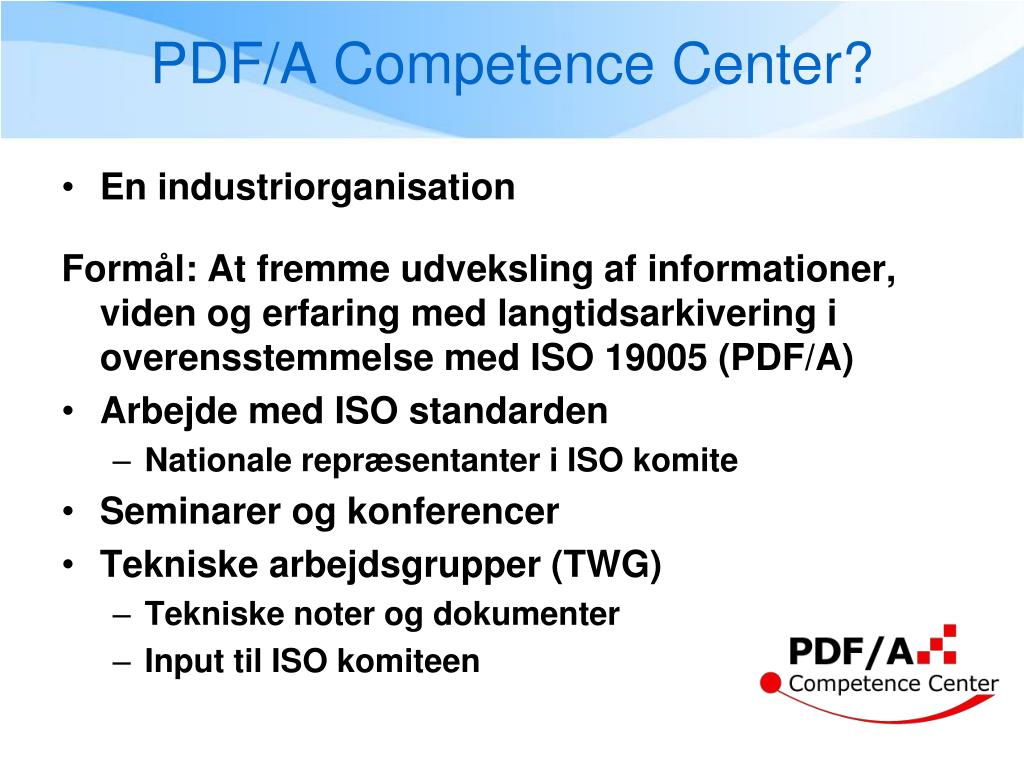 PDF/A Competence Center?

• En industriorganisation

Formål: At fremme udveksling af informationer, viden og erfaring med langtidsarkivering i overensstemmelse med ISO 19005 (PDF/A)

• Arbejde med ISO standarden
  – Nationale repræsentanter i ISO komite
• Seminarer og konferencer
• Tekniske arbejdsgrupper (TWG)
  – Tekniske noter og dokumenter
  – Input til ISO komiteen

PDF/A
Competence Center